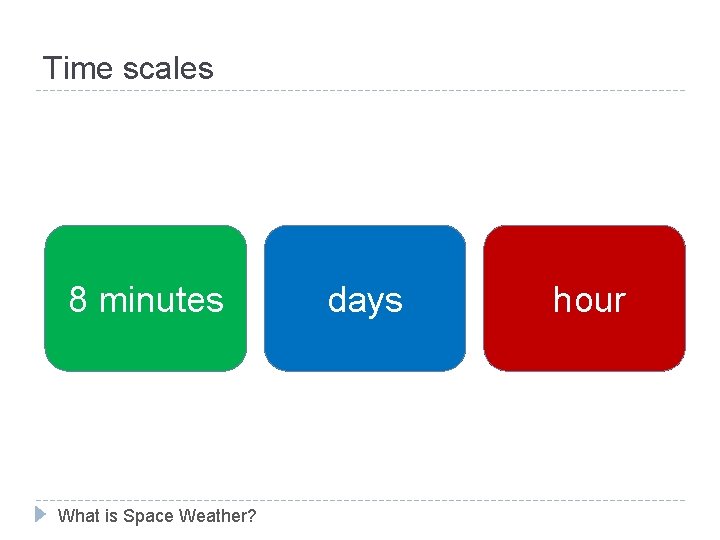 Time scales

8 minutes

days

hour

What is Space Weather?